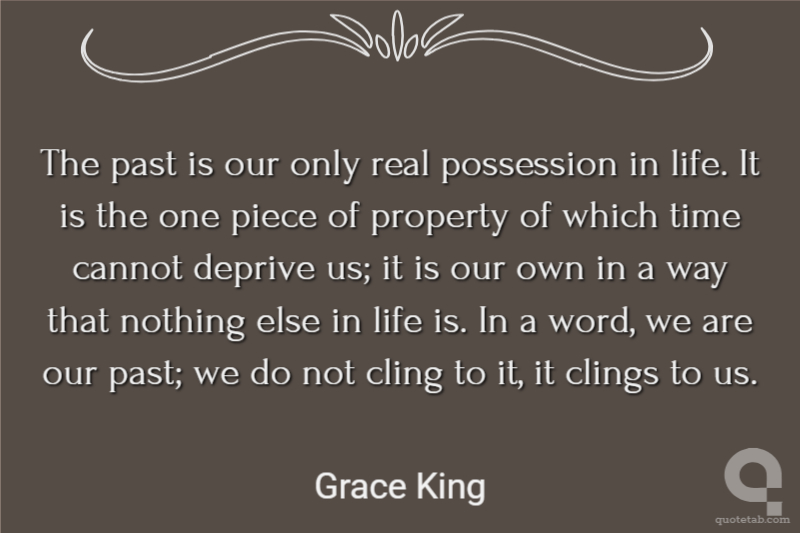 The past is our only real possession in life. It is the one piece of property of which time cannot deprive us; it is our own in a way that nothing else in life is. In a word, we are our past; we do not cling to it, it clings to us.

Grace King

quotetab.com